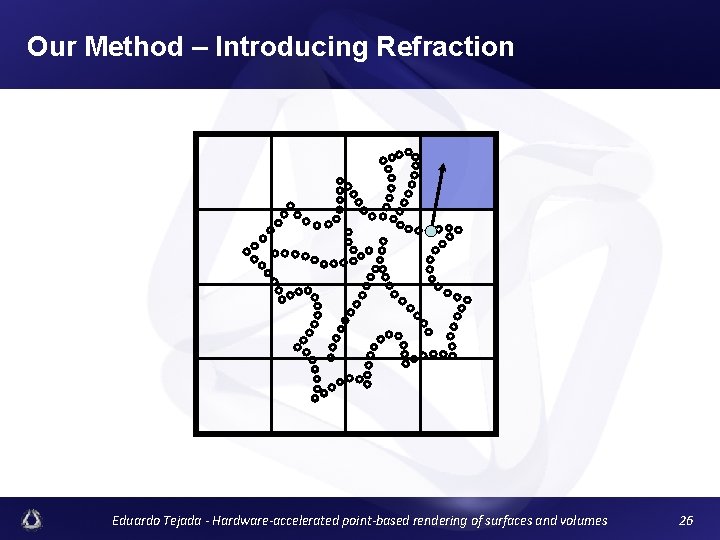 Our Method – Introducing Refraction

Eduardo Tejada - Hardware-accelerated point-based rendering of surfaces and volumes

26